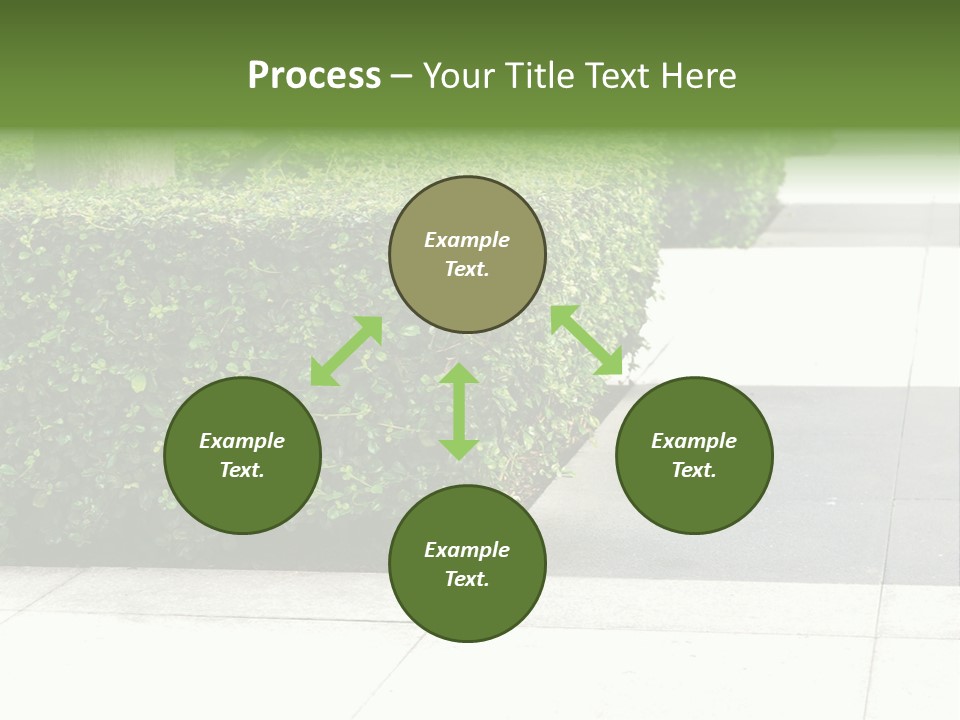 Process – Your Title Text Here

Example Text.

Example Text.

Example Text.

Example Text.